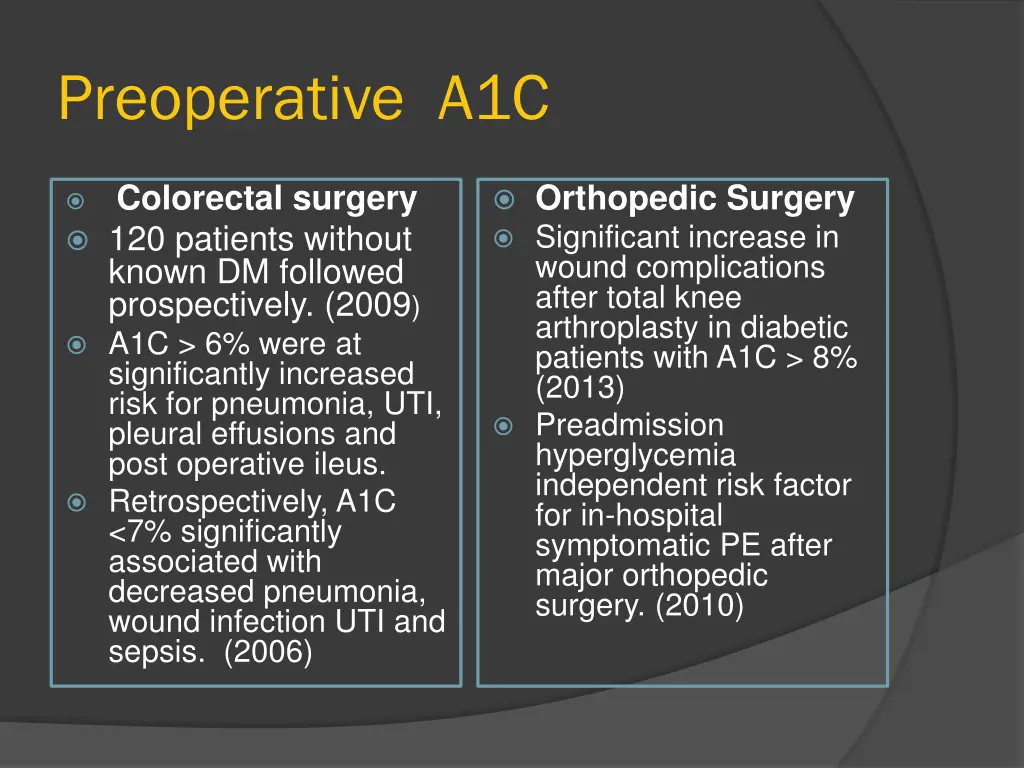 Preoperative A1C

Colorectal surgery

120 patients without known DM followed prospectively. (2009)

A1C > 6% were at significantly increased risk for pneumonia, UTI, pleural effusions and post operative ileus.

Retrospectively, A1C <7% significantly associated with decreased pneumonia, wound infection UTI and sepsis. (2006)

Orthopedic Surgery

Significant increase in wound complications after total knee arthroplasty in diabetic patients with A1C > 8% (2013)

Preadmission hyperglycemia independent risk factor for in-hospital symptomatic PE after major orthopedic surgery. (2010)